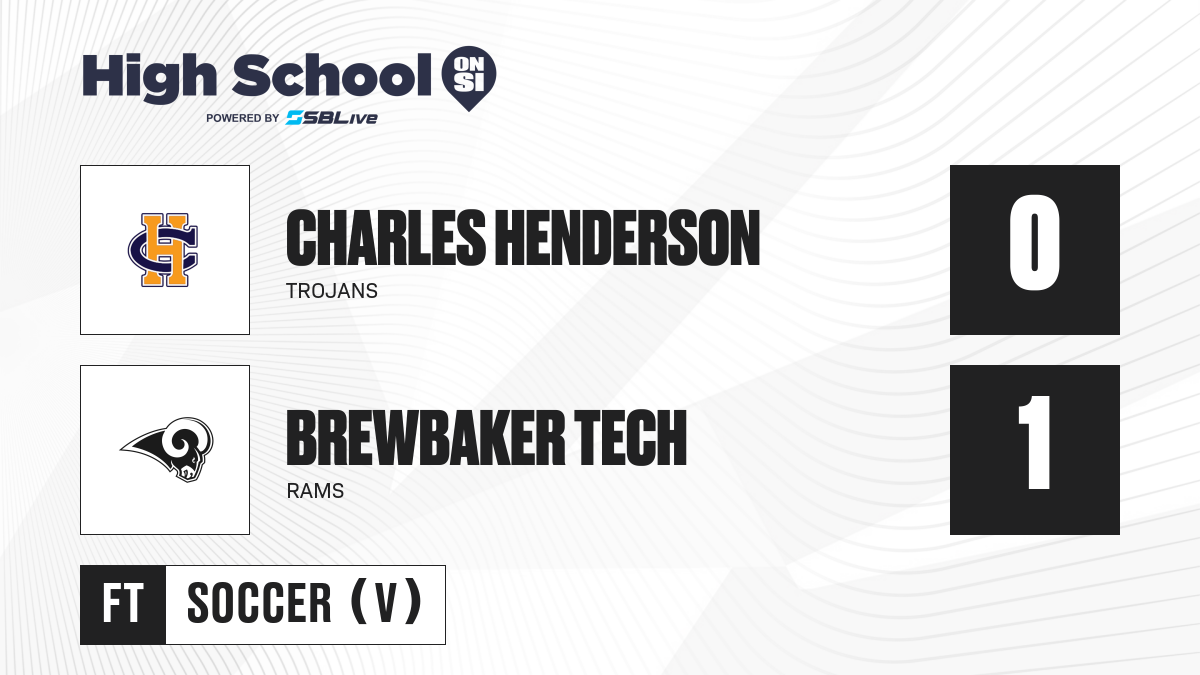 High School ON SI
POWERED BY SBLive

CH

CHARLES HENDERSON
TROJANS

0

BREWBAKER TECH
RAMS

1

FT SOCCER (V)